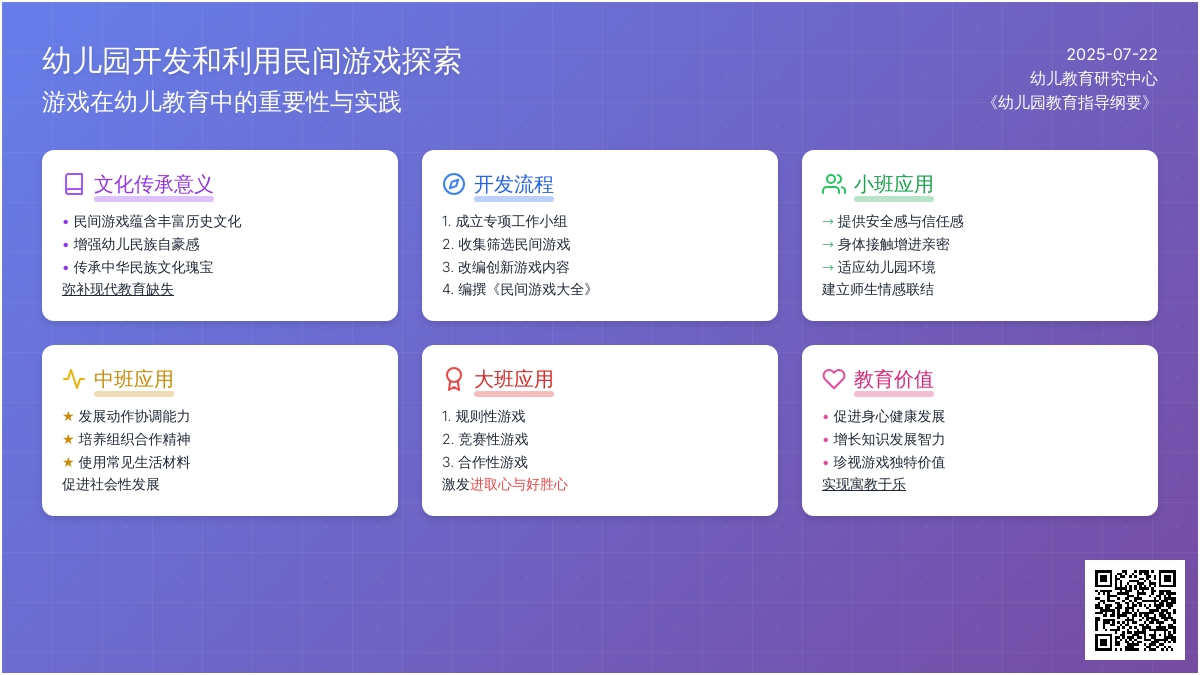 幼儿园开发和利用民间游戏探索
游戏在幼儿教育中的重要性与实践

2025-07-22
幼儿教育研究中心
《幼儿园教育指导纲要》

文化传承意义
• 民间游戏蕴含丰富历史文化
• 增强幼儿民族自豪感
• 传承中华民族文化瑰宝
弥补现代教育缺失

开发流程
1. 成立专项工作小组
2. 收集筛选民间游戏
3. 改编创新游戏内容
4. 编撰《民间游戏大全》

小班应用
→ 提供安全感与信任感
→ 身体接触增进亲密
→ 适应幼儿园环境
建立师生情感联结

中班应用
★ 发展动作协调能力
★ 培养组织合作精神
★ 使用常见生活材料
促进社会性发展

大班应用
1. 规则性游戏
2. 竞赛性游戏
3. 合作性游戏
激发进取心与好胜心

教育价值
• 促进身心健康发展
• 增长知识发展智力
• 珍视游戏独特价值
实现寓教于乐